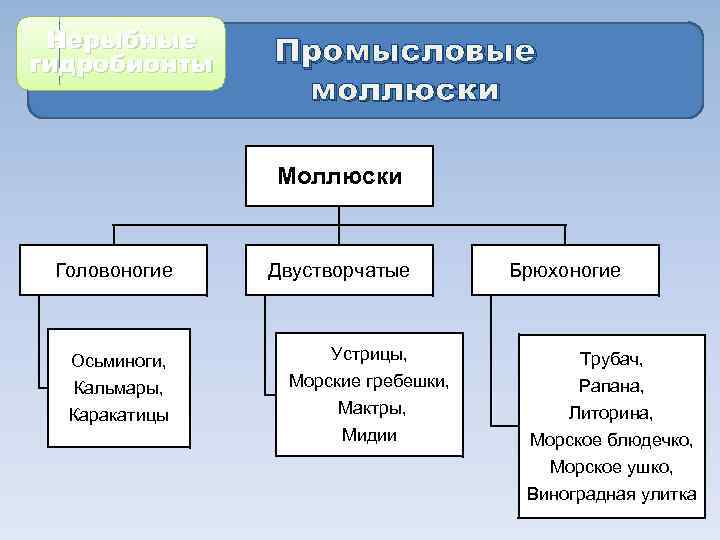 Нерыбные гидробионты

Промысловые моллюски

Моллюски

Головоногие

Двустворчатые

Брюхоногие

Осьминоги,
Кальмары,
Каракатицы

Устрицы,
Морские гребешки,
Мактры,
Мидии

Трубач,
Рапана,
Литорина,
Морское блюдечко,
Морское ушко,
Виноградная улитка